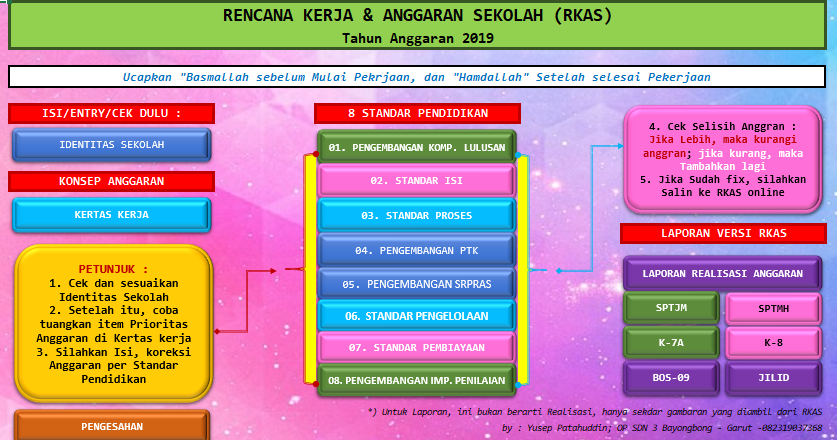 RENCANA KERJA & ANGGARAN SEKOLAH (RKAS)
Tahun Anggaran 2019

Ucapkan "Basmallah sebelum Mulai Pekrjaan, dan "Hamdallah" Setelah selesai Pekerjaan

ISI/ENTRY/CEK DULU :

IDENTITAS SEKOLAH

KONSEP ANGGARAN

KERTAS KERJA

PETUNJUK :
1. Cek dan sesuaikan Identitas Sekolah
2. Setelah itu, coba tuangkan item Prioritas Anggaran di Kertas kerja
3. Silahkan Isi, koreksi Anggaran per Standar Pendidikan

PENGESAHAN

8 STANDAR PENDIDIKAN

01. PENGEMBANGAN KOMP. LULUSAN

02. STANDAR ISI

03. STANDAR PROSES

04. PENGEMBANGAN PTK

05. PENGEMBANGAN SRPRAS

06. STANDAR PENGELOLAAN

07. STANDAR PEMBIAYAAN

08. PENGEMBANGAN IMP. PENILAIAN

4. Cek Selisih Anggran : Jika Lebih, maka kurangi anggran; jika kurang, maka Tambahkan lagi
5. Jika Sudah fix, silahkan Salin ke RKAS online

LAPORAN VERSI RKAS

LAPORAN REALISASI ANGGARAN

SPTJM

SPTMH

K-7A

K-8

BOS-09

JILID

*) Untuk Laporan, ini bukan berarti Realisasi, hanya sekdar gambaran yang diambil dari RKAS
by : Yusep Patahuddin; OP SDN 3 Bayongbong - Garut -082319037368